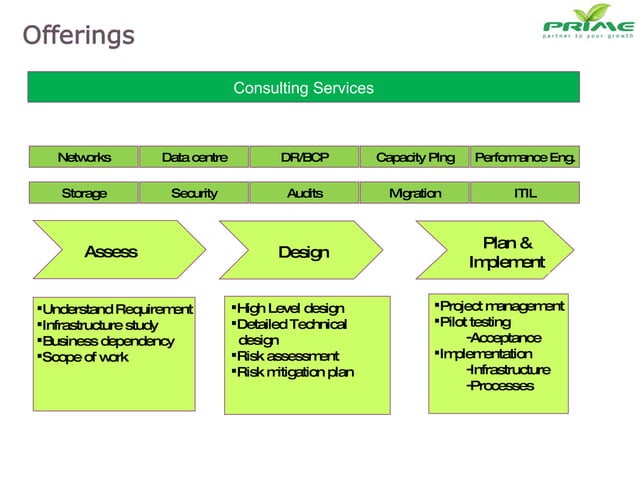 Offerings

PRIME
partner to your growth

Consulting Services

| Networks | Data centre | DR/BCP | Capacity Plng | Performance Eng. |
|---|---|---|---|---|
| Storage | Security | Audits | Migration | ITIL |

Assess

Design

Plan & Implement

▪Understand Requirement
▪Infrastructure study
▪Business dependency
▪Scope of work

▪High Level design
▪Detailed Technical design
▪Risk assessment
▪Risk mitigation plan

▪Project management
▪Pilot testing
-Acceptance
▪Implementation
-Infrastructure
-Processes